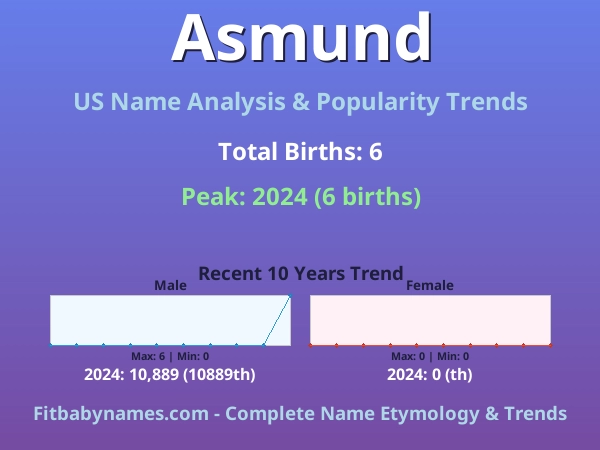 Asmund

US Name Analysis & Popularity Trends

Total Births: 6

Peak: 2024 (6 births)

Recent 10 Years Trend

Male

Max: 6 | Min: 0

2024: 10,889 (10889th)

Female

Max: 0 | Min: 0

2024: 0 (th)

Fitbabynames.com - Complete Name Etymology & Trends